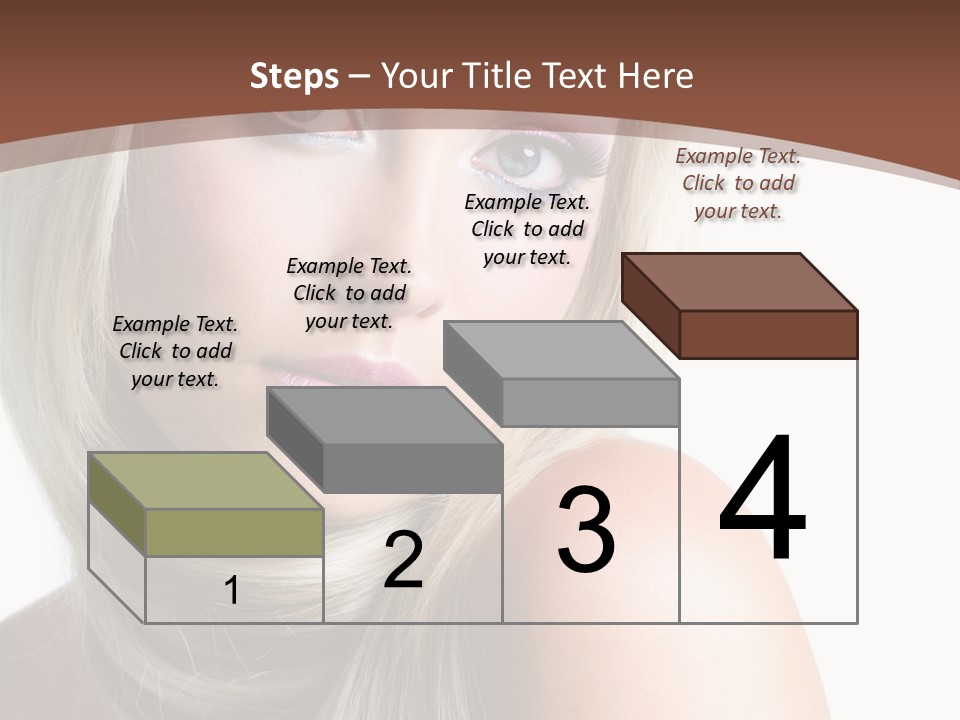 Steps – Your Title Text Here

Example Text. Click to add your text.

Example Text. Click to add your text.

Example Text. Click to add your text.

Example Text. Click to add your text.

1

2

3

4